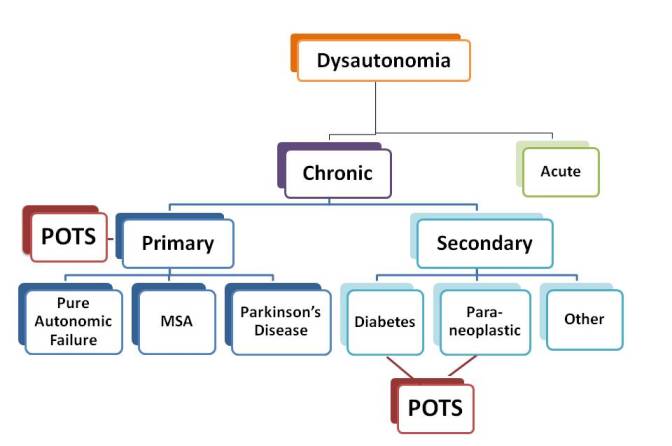 Dysautonomia

Chronic

Acute

POTS

Primary

Secondary

Pure Autonomic Failure

MSA

Parkinson's Disease

Diabetes

Para-neoplastic

Other

POTS